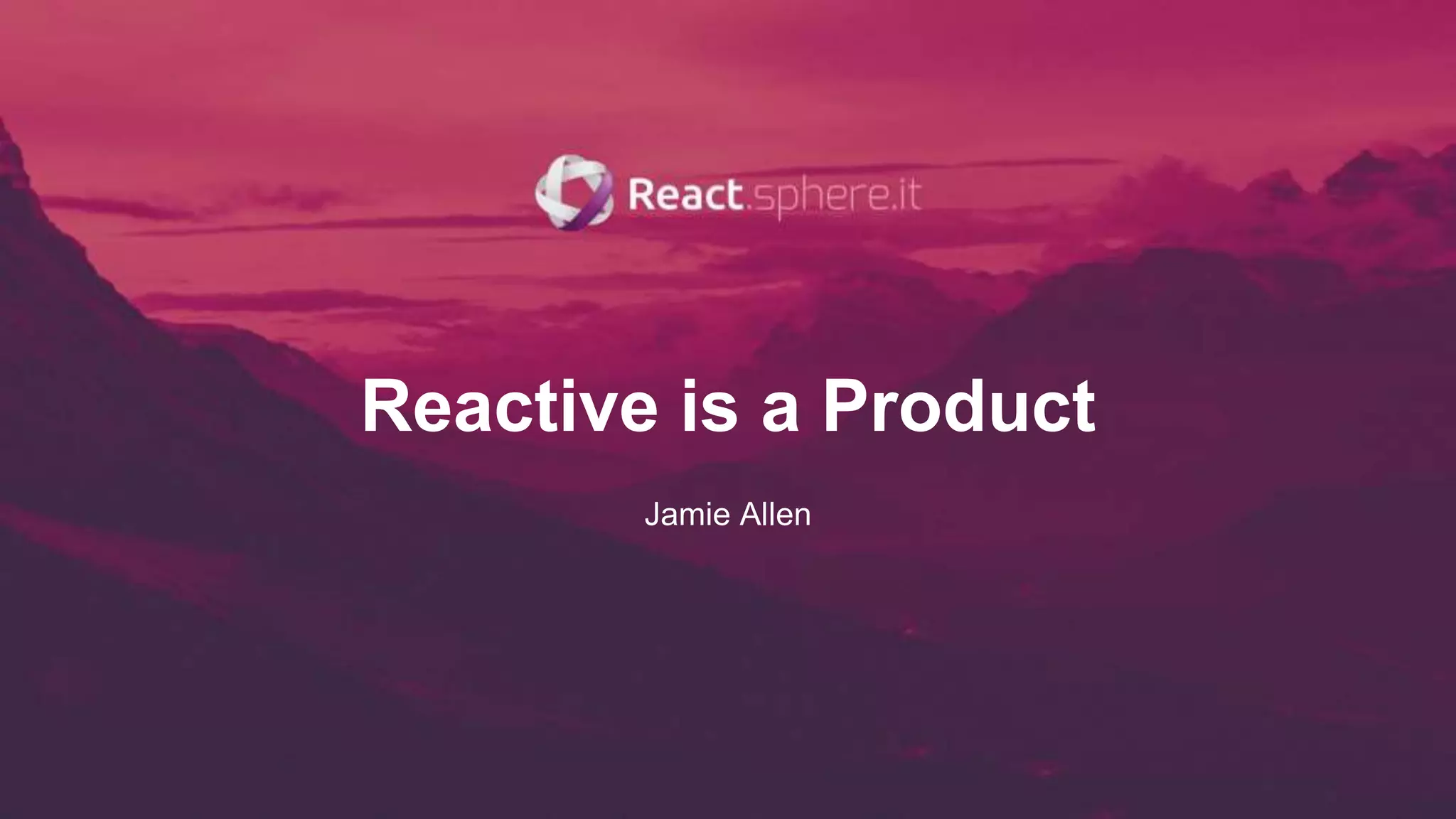 React.sphere.it

Reactive is a Product

Jamie Allen